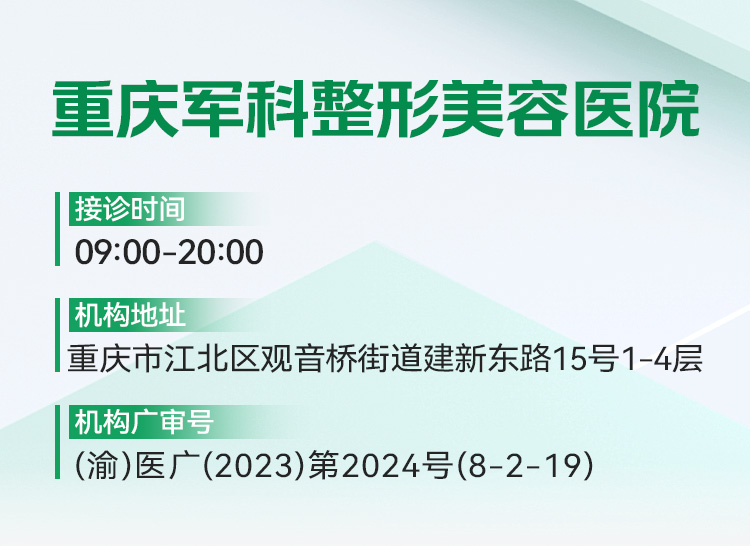 重庆军科整形美容医院

接诊时间

09:00-20:00

机构地址

重庆市江北区观音桥街道建新东路15号1-4层

机构广审号

(渝)医广(2023)第2024号(8-2-19)